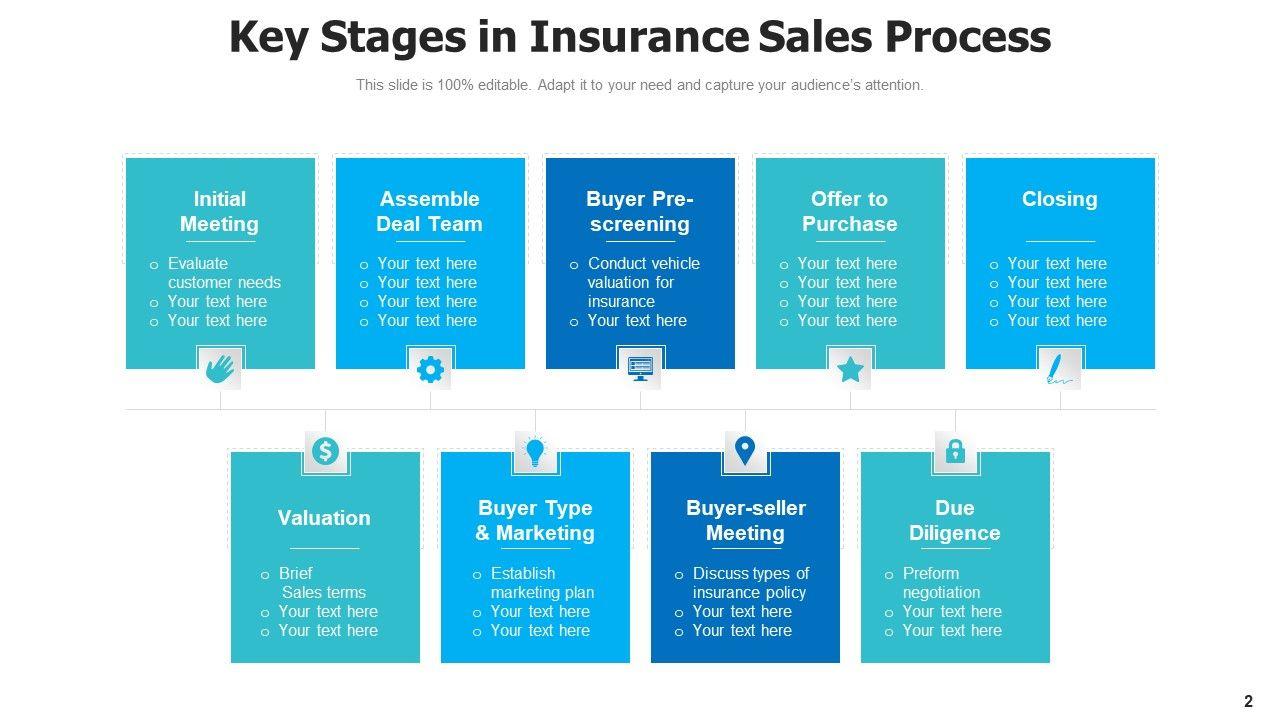 Key Stages in Insurance Sales Process

This slide is 100% editable. Adapt it to your need and capture your audience's attention.

Initial Meeting
o Evaluate customer needs
o Your text here
o Your text here

Assemble Deal Team
o Your text here
o Your text here
o Your text here
o Your text here

Buyer Pre-screening
o Conduct vehicle valuation for insurance
o Your text here

Offer to Purchase
o Your text here
o Your text here
o Your text here
o Your text here

Closing
o Your text here
o Your text here
o Your text here
o Your text here

Valuation
o Brief Sales terms
o Your text here
o Your text here

Buyer Type & Marketing
o Establish marketing plan
o Your text here
o Your text here

Buyer-seller Meeting
o Discuss types of insurance policy
o Your text here
o Your text here

Due Diligence
o Preform negotiation
o Your text here
o Your text here

2